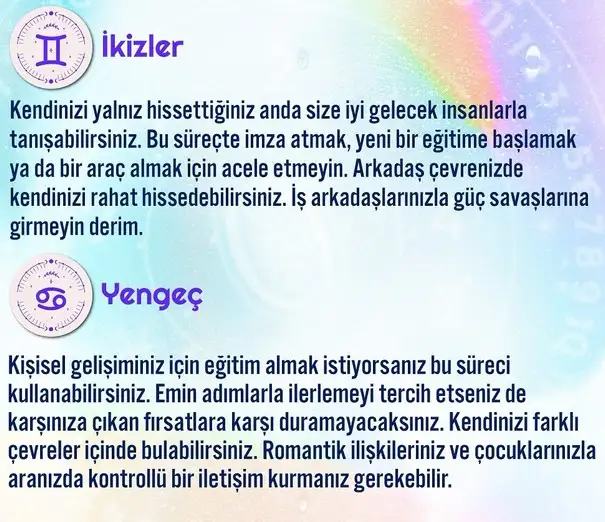 İkizler

Kendinizi yalnız hissettiğiniz anda size iyi gelecek insanlarla tanışabilirsiniz. Bu süreçte imza atmak, yeni bir eğitime başlamak ya da bir araç almak için acele etmeyin. Arkadaş çevrenizde kendinizi rahat hissedebilirsiniz. İş arkadaşlarınızla güç savaşlarına girmeyin derim.

Yengeç

Kişisel gelişiminiz için eğitim almak istiyorsanız bu süreci kullanabilirsiniz. Emin adımlarla ilerlemeyi tercih etseniz de karşınıza çıkan fırsatlara karşı duramayacaksınız. Kendinizi farklı çevreler içinde bulabilirsiniz. Romantik ilişkileriniz ve çocuklarınızla aranızda kontrollü bir iletişim kurmanız gerekebilir.